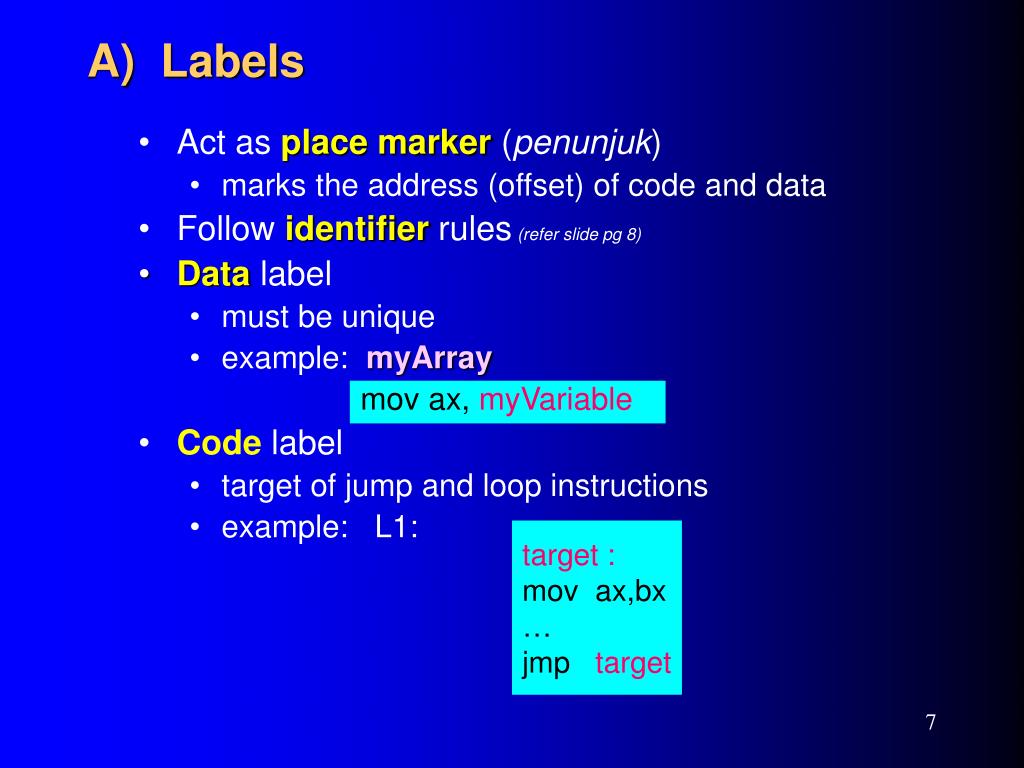 A) Labels

• Act as place marker (penunjuk)
  • marks the address (offset) of code and data
• Follow identifier rules (refer slide pg 8)
• Data label
  • must be unique
  • example: myArray

mov ax, myVariable

• Code label
  • target of jump and loop instructions
  • example: L1:

target :
mov ax,bx
…
jmp target

7